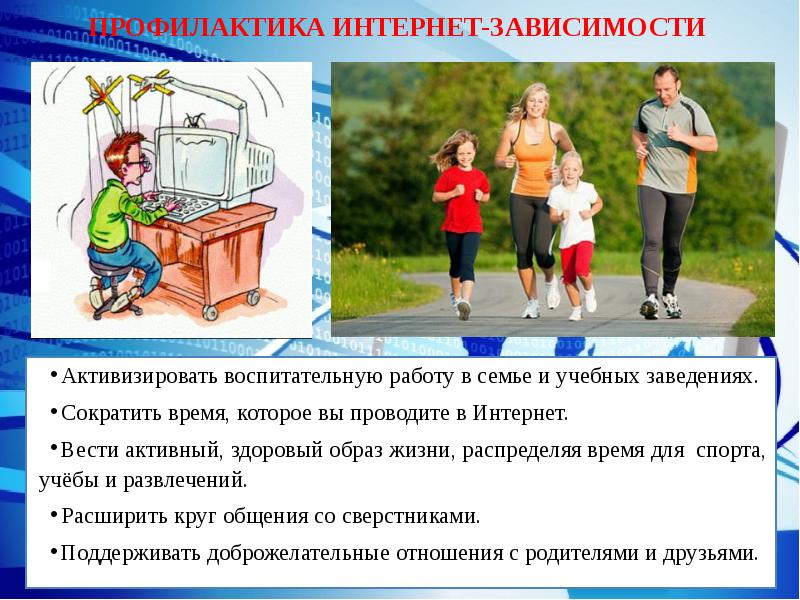 ПРОФИЛАКТИКА ИНТЕРНЕТ-ЗАВИСИМОСТИ

•Активизировать воспитательную работу в семье и учебных заведениях.

•Сократить время, которое вы проводите в Интернет.

•Вести активный, здоровый образ жизни, распределяя время для спорта, учёбы и развлечений.

•Расширить круг общения со сверстниками.

•Поддерживать доброжелательные отношения с родителями и друзьями.